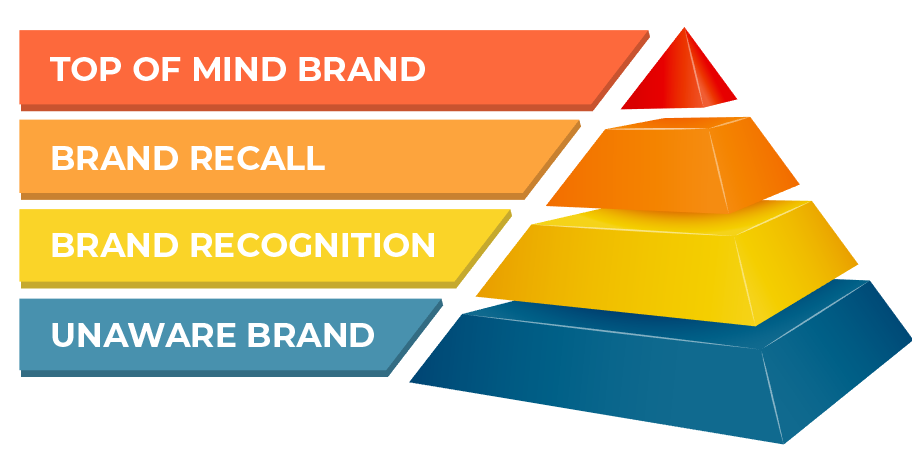 TOP OF MIND BRAND

BRAND RECALL

BRAND RECOGNITION

UNAWARE BRAND